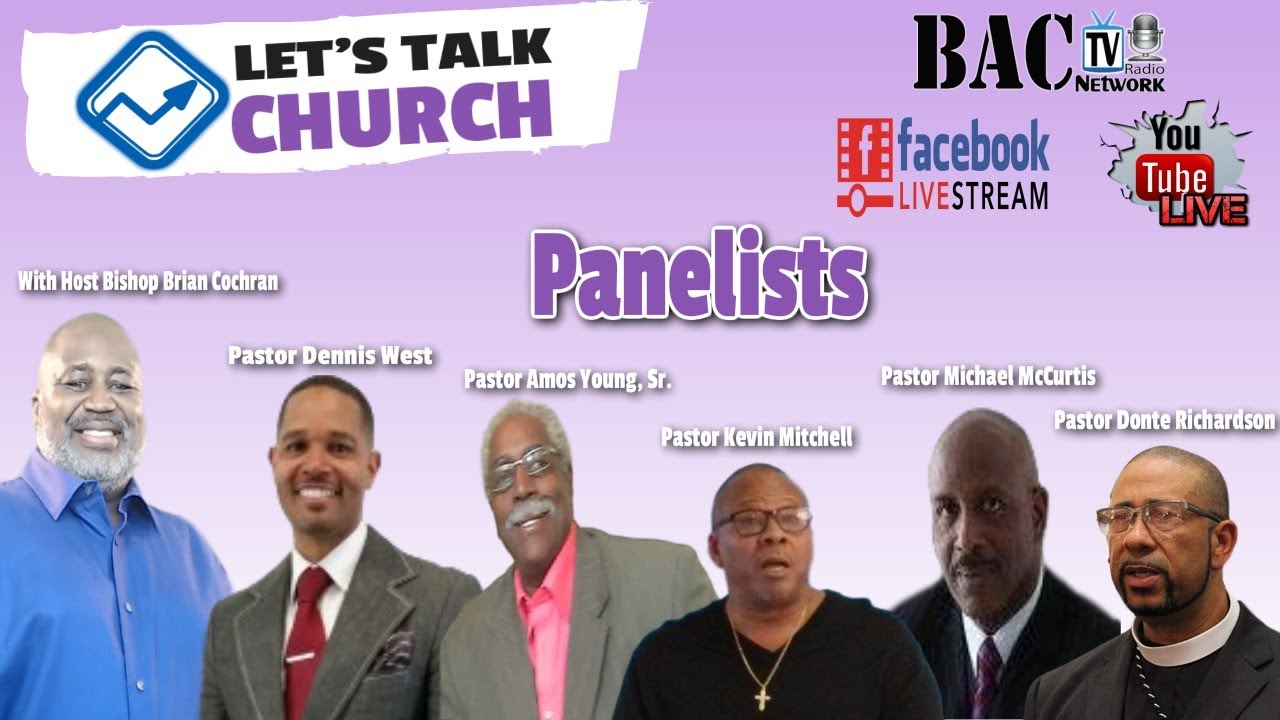 LET'S TALK CHURCH

BAC TV Radio Network

facebook LIVESTREAM

You Tube LIVE

Panelists

With Host Bishop Brian Cochran

Pastor Dennis West

Pastor Amos Young, Sr.

Pastor Kevin Mitchell

Pastor Michael McCurtis

Pastor Donte Richardson